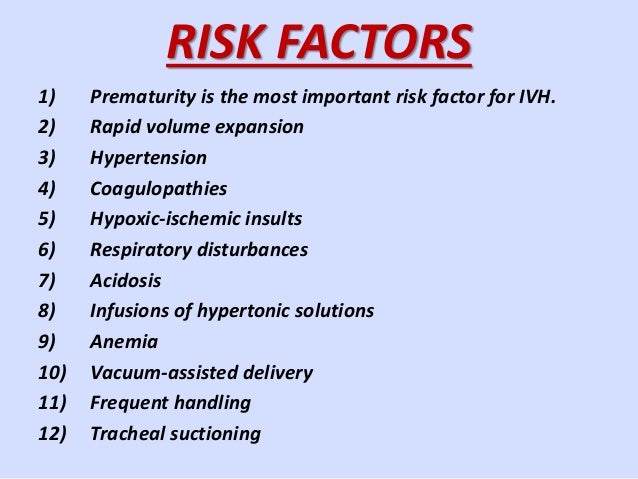 RISK FACTORS

1) Prematurity is the most important risk factor for IVH.
2) Rapid volume expansion
3) Hypertension
4) Coagulopathies
5) Hypoxic-ischemic insults
6) Respiratory disturbances
7) Acidosis
8) Infusions of hypertonic solutions
9) Anemia
10) Vacuum-assisted delivery
11) Frequent handling
12) Tracheal suctioning